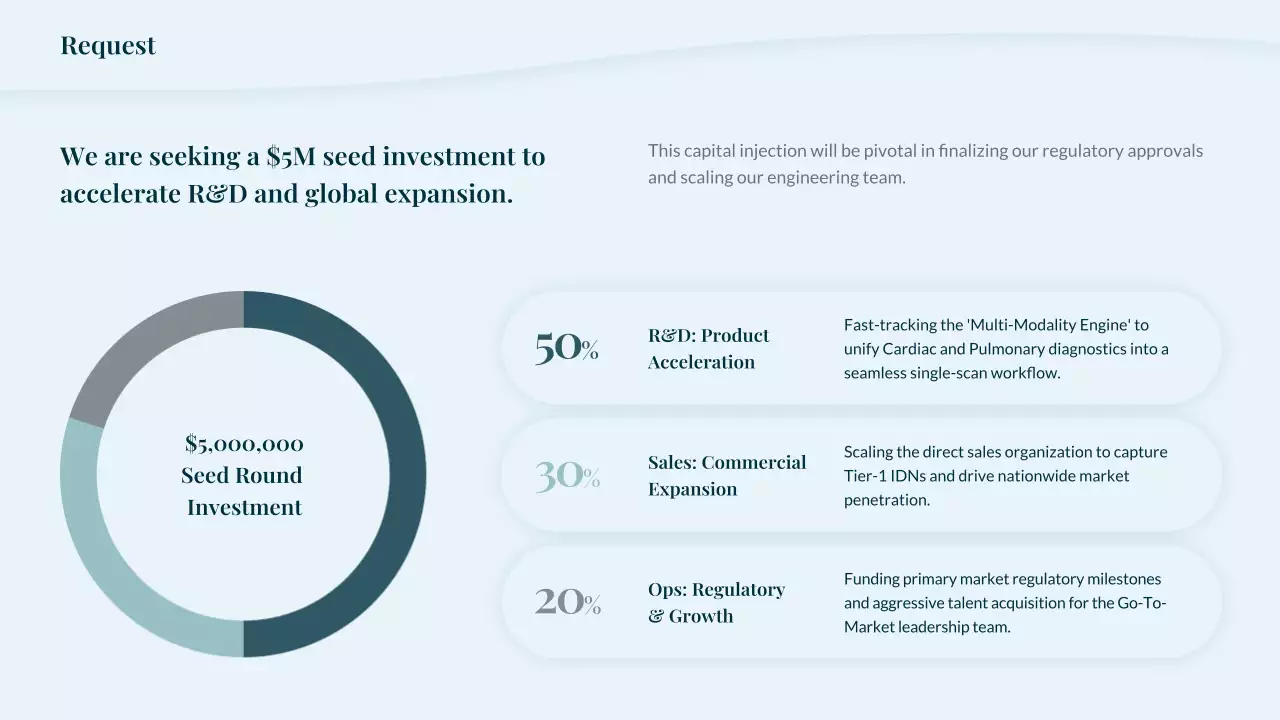 Request

We are seeking a \$5M seed investment to accelerate R&D and global expansion.

This capital injection will be pivotal in finalizing our regulatory approvals and scaling our engineering team.

\$5,000,000
Seed Round
Investment

50%
R&D: Product Acceleration
Fast-tracking the 'Multi-Modality Engine' to unify Cardiac and Pulmonary diagnostics into a seamless single-scan workflow.

30%
Sales: Commercial Expansion
Scaling the direct sales organization to capture Tier-1 IDNs and drive nationwide market penetration.

20%
Ops: Regulatory & Growth
Funding primary market regulatory milestones and aggressive talent acquisition for the Go-To-Market leadership team.